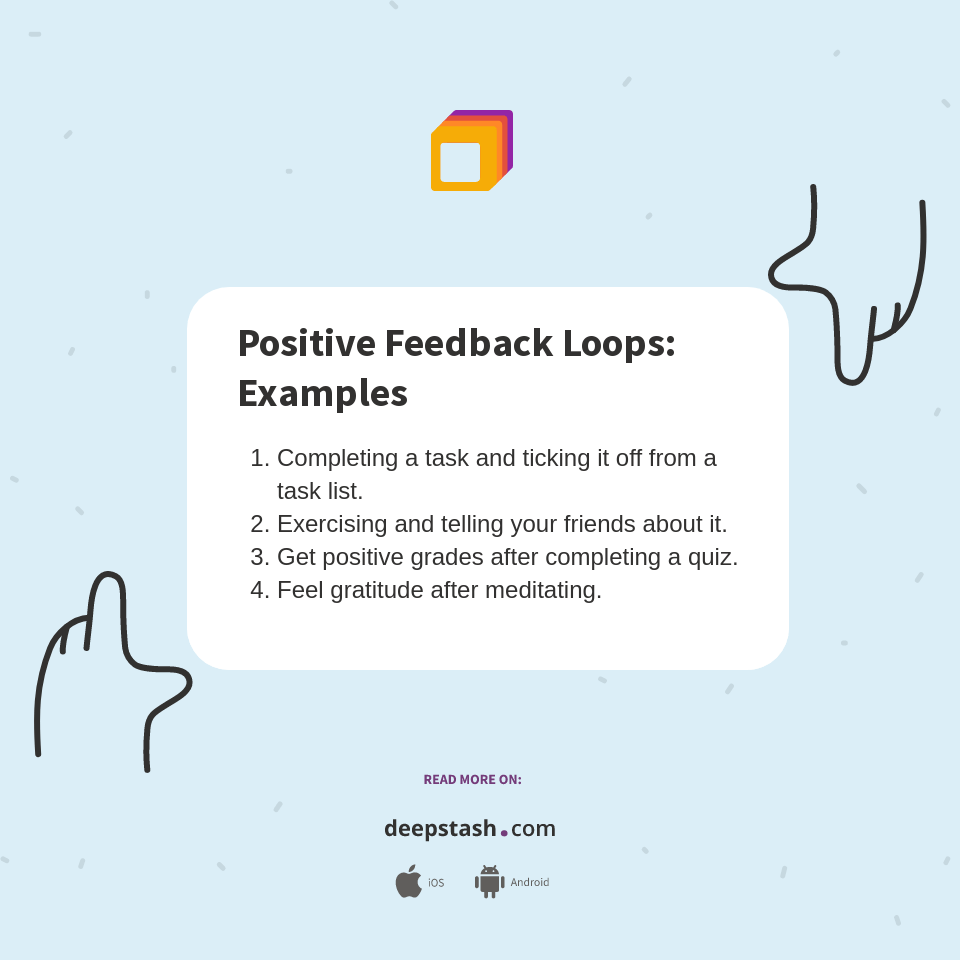 Positive Feedback Loops: Examples

1. Completing a task and ticking it off from a task list.
2. Exercising and telling your friends about it.
3. Get positive grades after completing a quiz.
4. Feel gratitude after meditating.

READ MORE ON:

deepstash.com

iOS Android